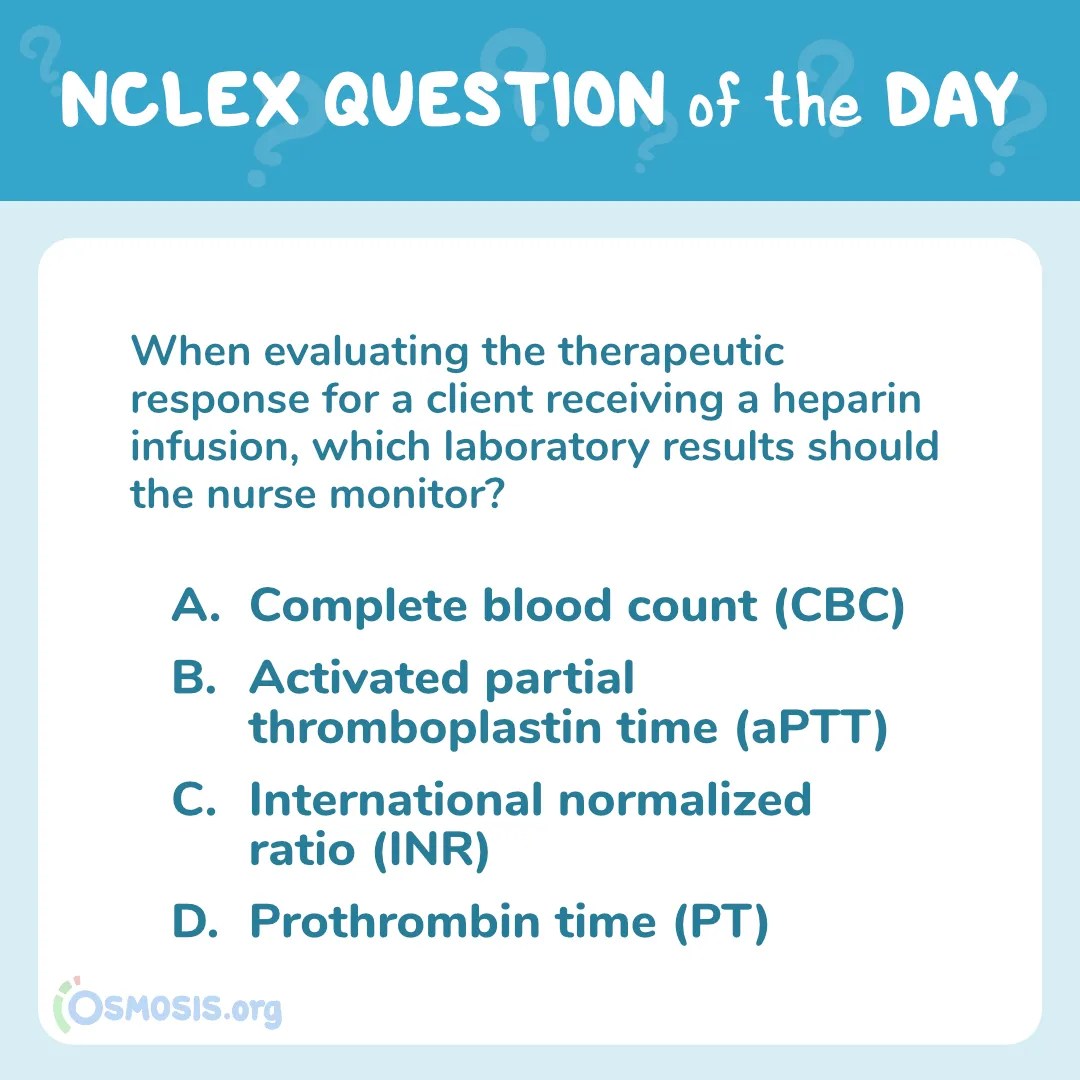 NCLEX QUESTION of the DAY

When evaluating the therapeutic response for a client receiving a heparin infusion, which laboratory results should the nurse monitor?

A. Complete blood count (CBC)
B. Activated partial thromboplastin time (aPTT)
C. International normalized ratio (INR)
D. Prothrombin time (PT)

OSMOSIS.org